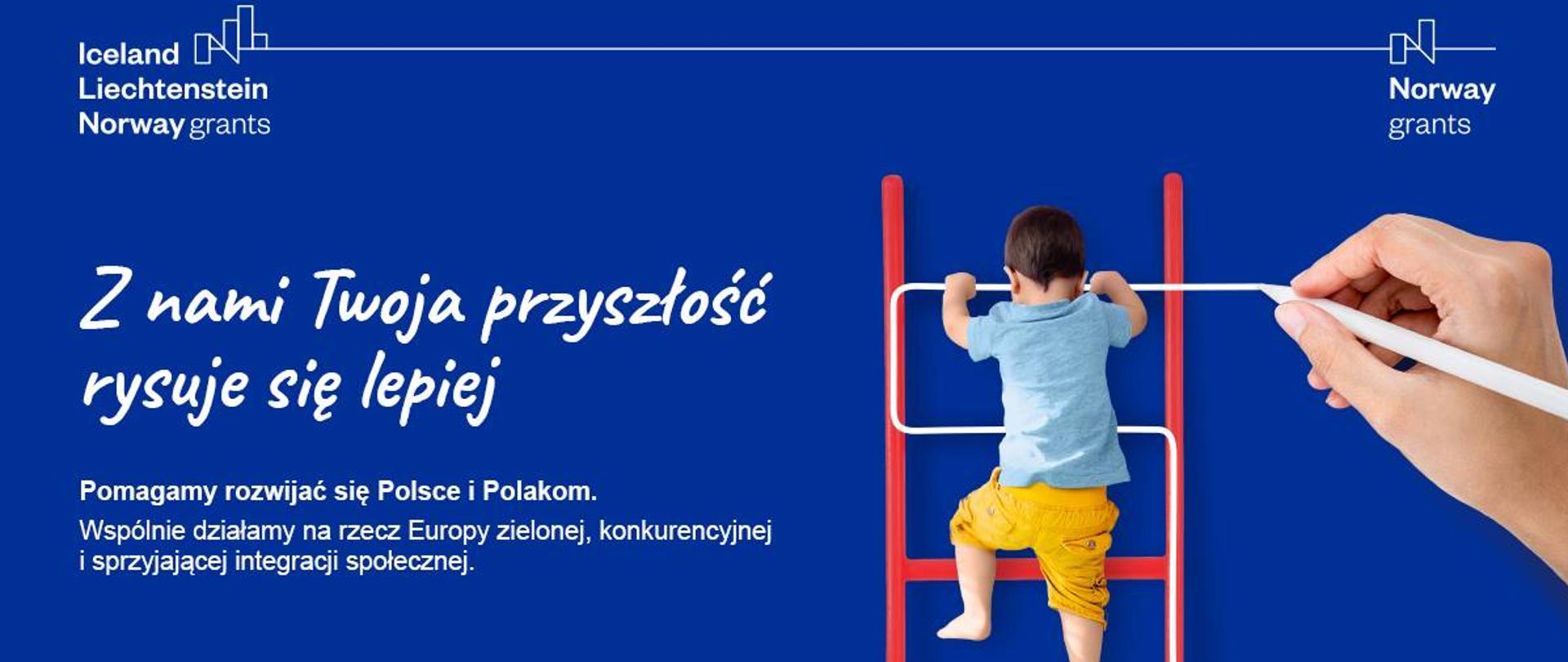 Iceland
Liechtenstein
Norway grants

Norway
grants

Z nami Twoja przyszłość rysuje się lepiej

Pomagamy rozwijać się Polsce i Polakom.

Wspólnie działamy na rzecz Europy zielonej, konkurencyjnej i sprzyjającej integracji społecznej.